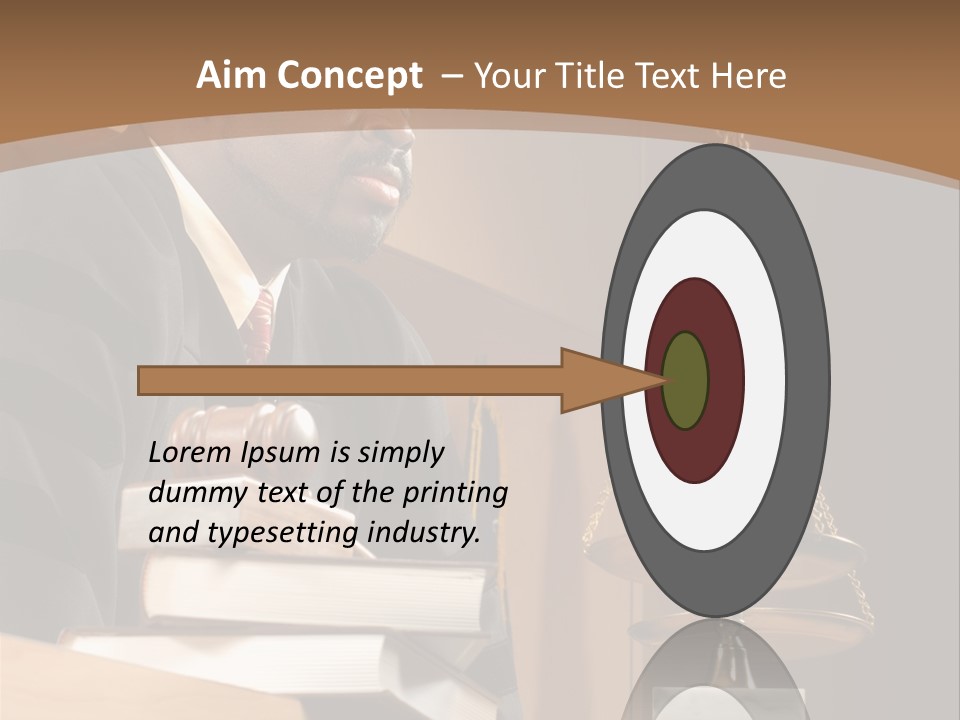 Aim Concept – Your Title Text Here

Lorem Ipsum is simply dummy text of the printing and typesetting industry.